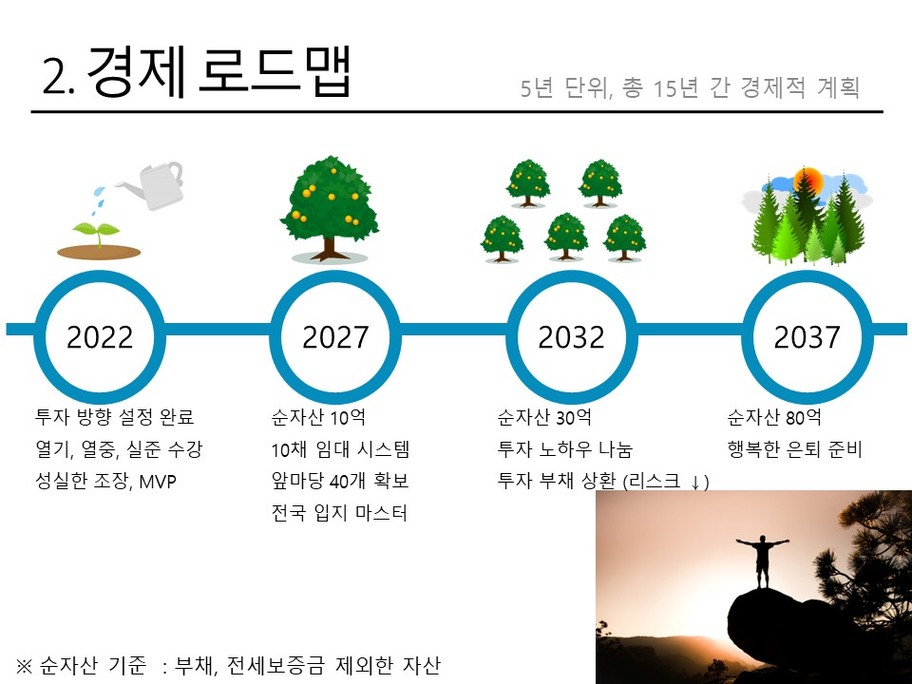 2. 경제 로드맵

5년 단위, 총 15년 간 경제적 계획

2022

투자 방향 설정 완료
열기, 열중, 실준 수강
성실한 조장, MVP

2027

순자산 10억
10채 임대 시스템
앞마당 40개 확보
전국 입지 마스터

2032

순자산 30억
투자 노하우 나눔
투자 부채 상환 (리스크 ↓)

2037

순자산 80억
행복한 은퇴 준비

※ 순자산 기준 : 부채, 전세보증금 제외한 자산